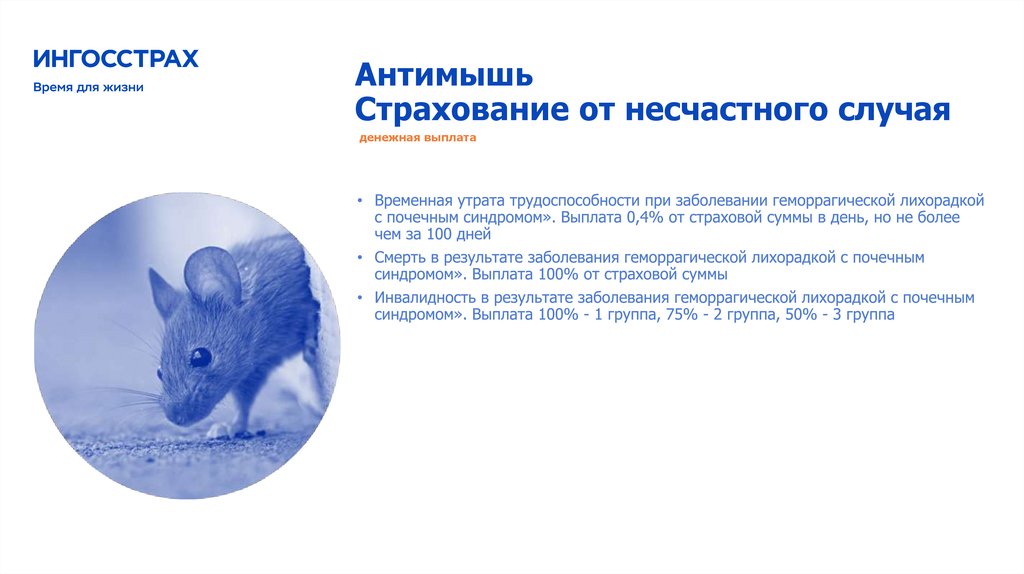 ИНГОССТРАХ
Время для жизни

Антимышь
Страхование от несчастного случая

денежная выплата

• Временная утрата трудоспособности при заболевании геморрагической лихорадкой с почечным синдромом». Выплата 0,4% от страховой суммы в день, но не более чем за 100 дней
• Смерть в результате заболевания геморрагической лихорадкой с почечным синдромом». Выплата 100% от страховой суммы
• Инвалидность в результате заболевания геморрагической лихорадкой с почечным синдромом». Выплата 100% - 1 группа, 75% - 2 группа, 50% - 3 группа